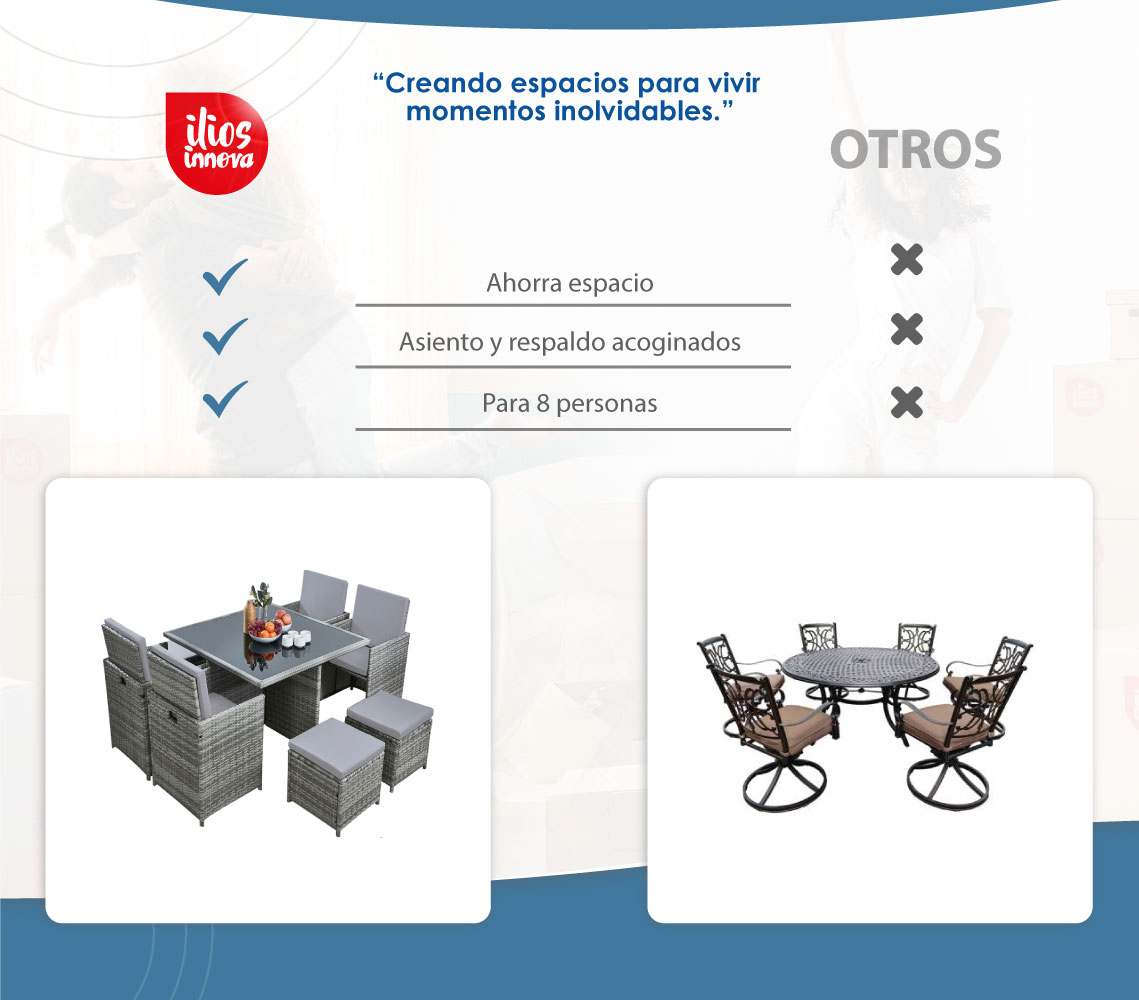 ilios innova

“Creando espacios para vivir momentos inolvidables.”

OTROS

Ahorra espacio

Asiento y respaldo acoginados

Para 8 personas